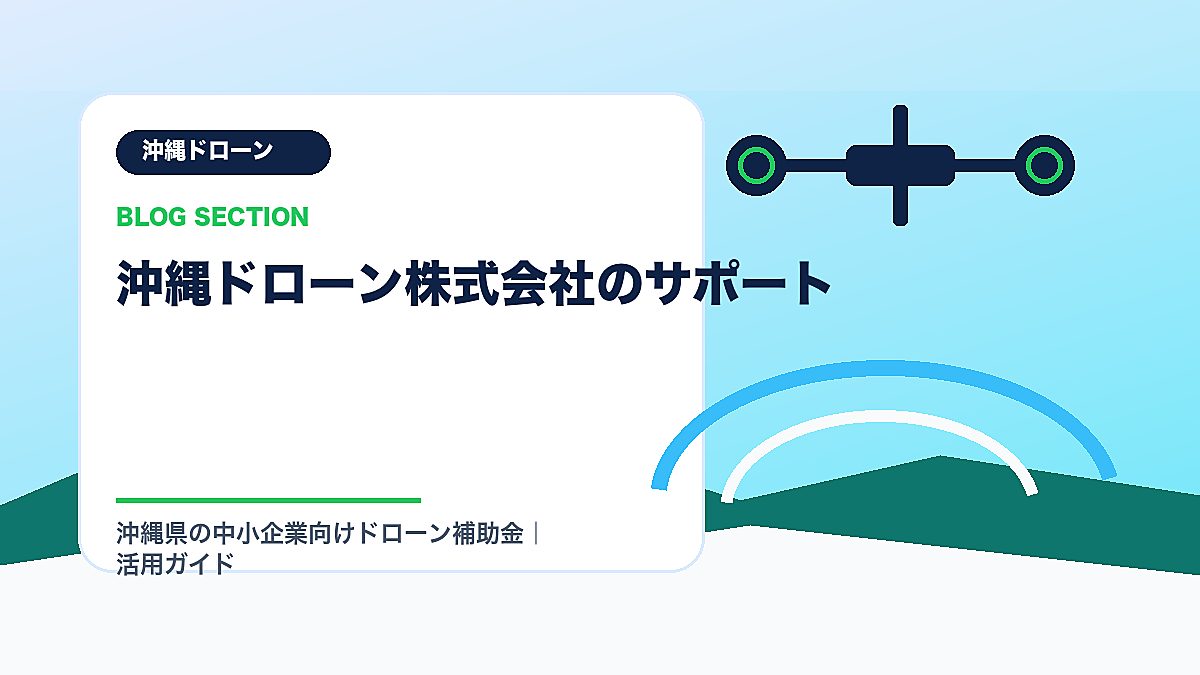 沖縄ドローン

BLOG SECTION

沖縄ドローン株式会社のサポート

沖縄県の中小企業向けドローン補助金｜活用ガイド